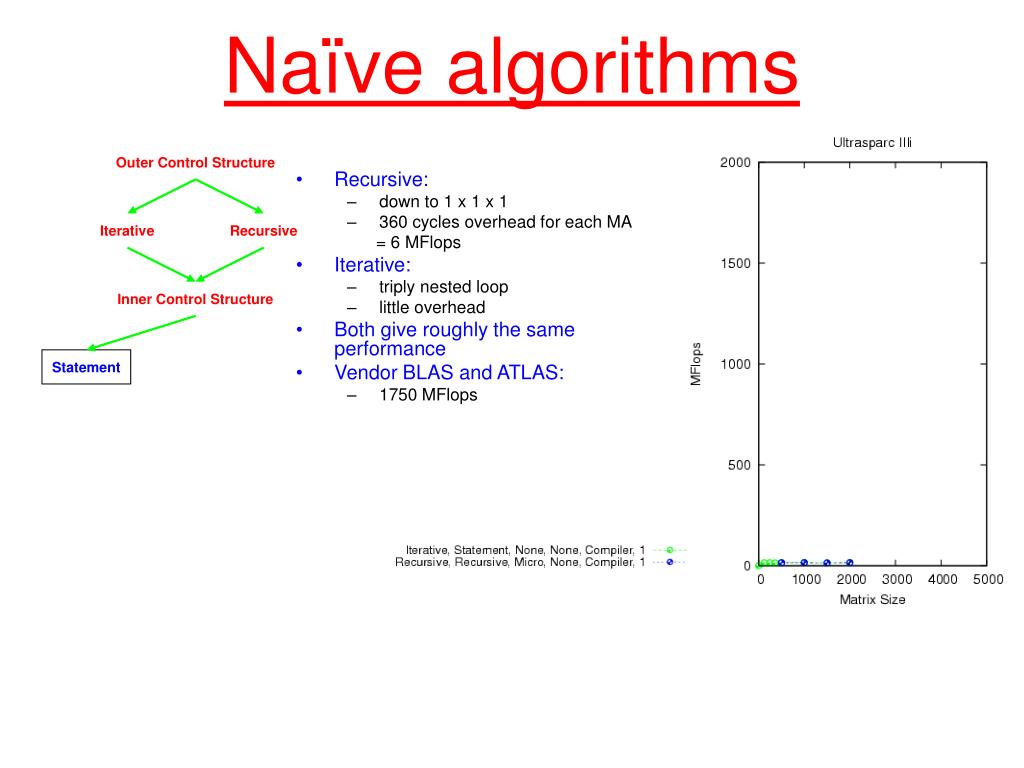 Naïve algorithms

Outer Control Structure

Iterative

Recursive

Inner Control Structure

Statement

• Recursive:
– down to 1 x 1 x 1
– 360 cycles overhead for each MA = 6 MFlops
• Iterative:
– triply nested loop
– little overhead
• Both give roughly the same performance
• Vendor BLAS and ATLAS:
– 1750 MFlops

Ultrasparc IIIi

2000
1500
1000
500
0

MFlops

0 1000 2000 3000 4000 5000

Matrix Size

Iterative, Statement, None, None, Compiler, 1
Recursive, Recursive, Micro, None, Compiler, 1